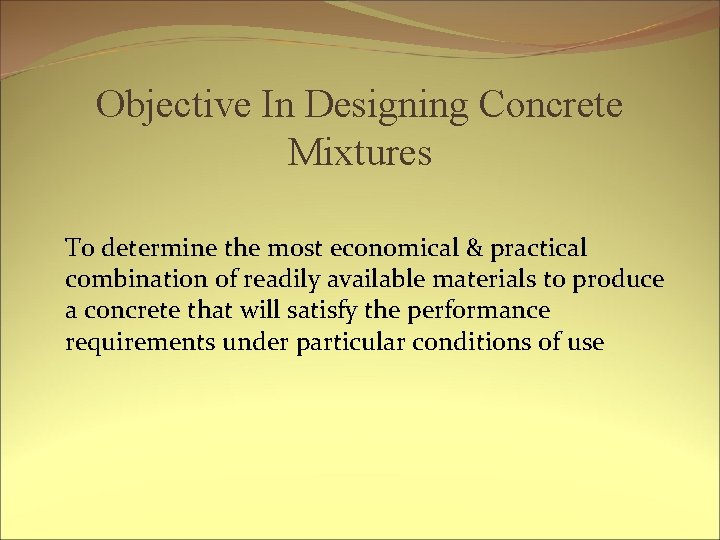 Objective In Designing Concrete Mixtures

To determine the most economical & practical combination of readily available materials to produce a concrete that will satisfy the performance requirements under particular conditions of use